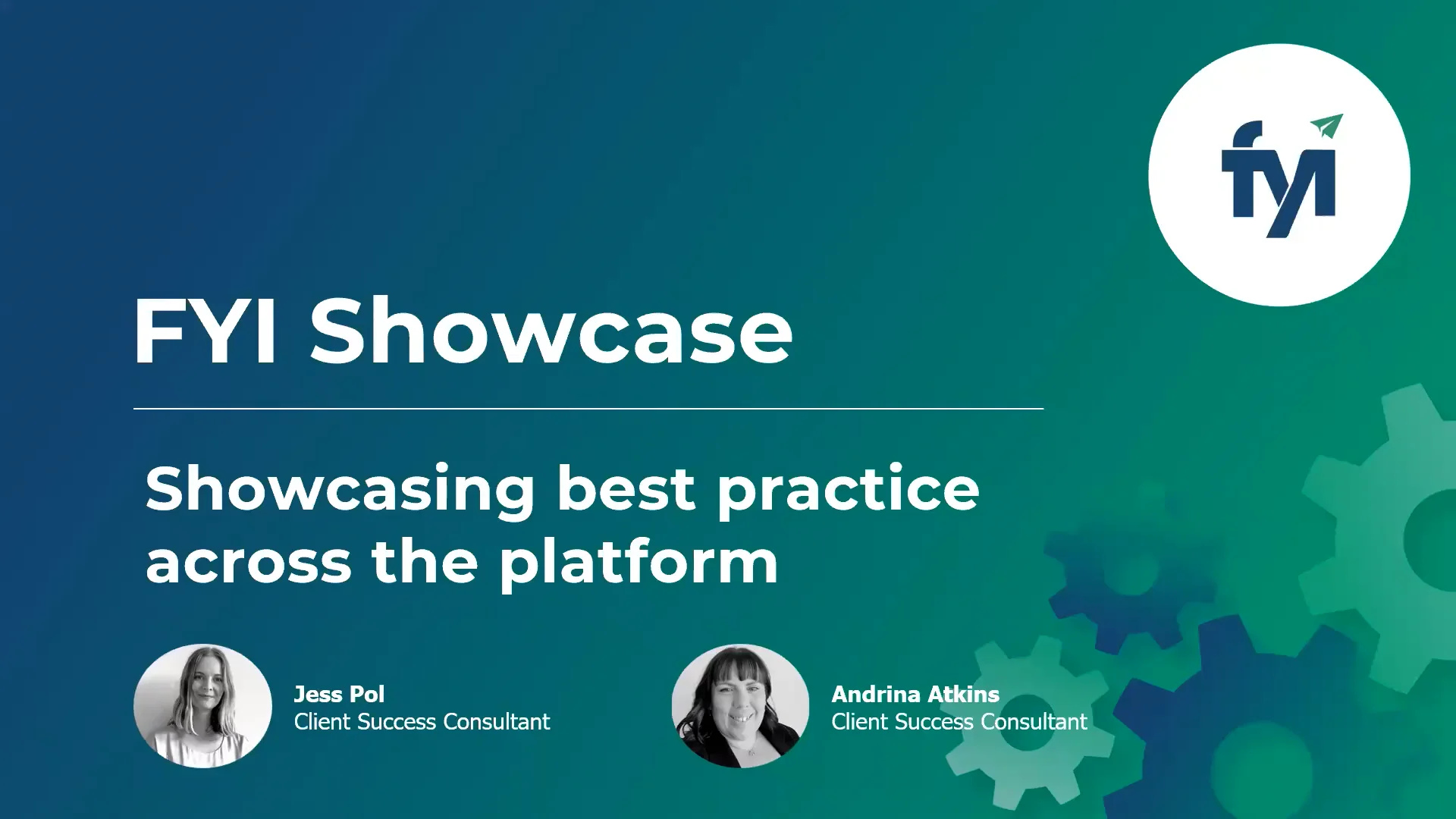 fyi

FYI Showcase

Showcasing best practice across the platform

Jess Pol
Client Success Consultant

Andrina Atkins
Client Success Consultant